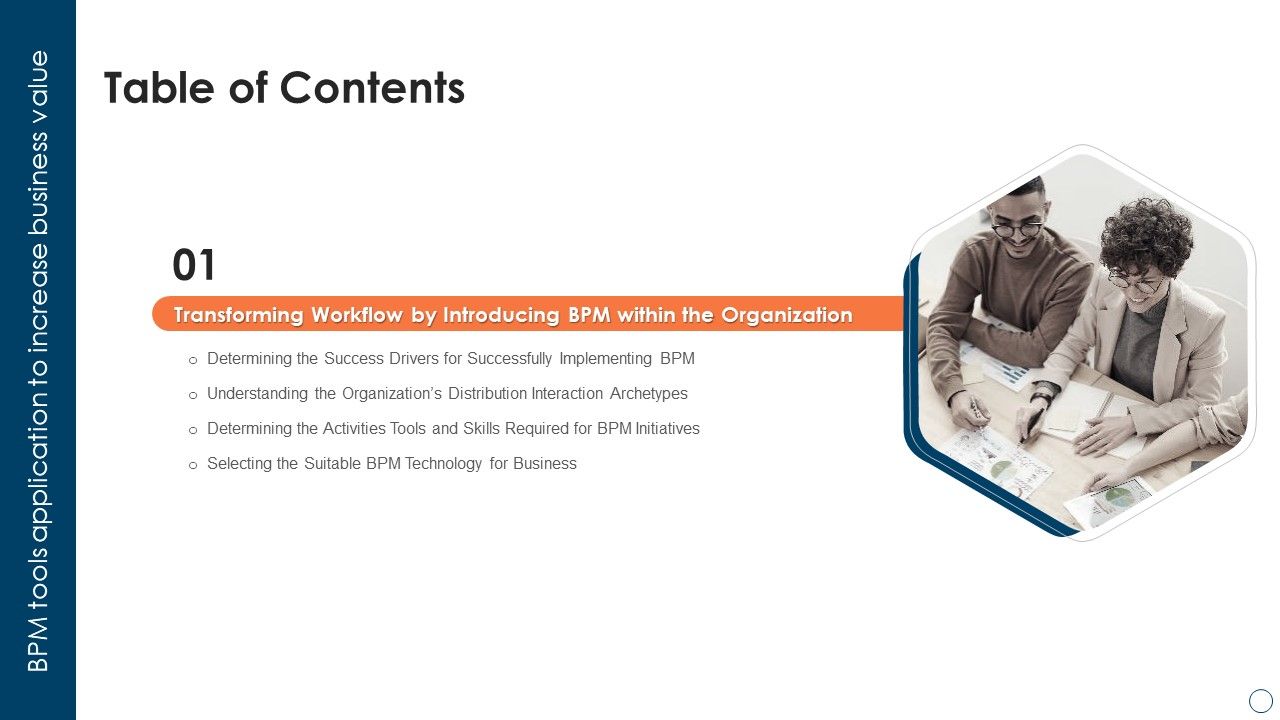 BPM tools application to increase business value

Table of Contents

01

Transforming Workflow by Introducing BPM within the Organization

o Determining the Success Drivers for Successfully Implementing BPM

o Understanding the Organization's Distribution Interaction Archetypes

o Determining the Activities Tools and Skills Required for BPM Initiatives

o Selecting the Suitable BPM Technology for Business